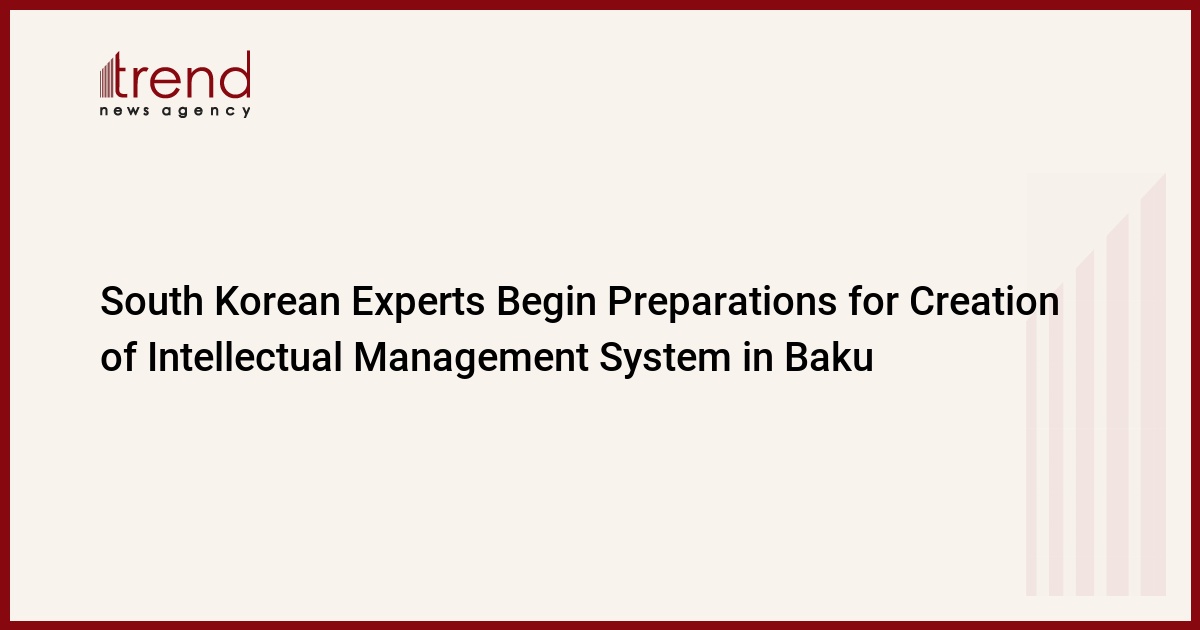 trend
news agency

South Korean Experts Begin Preparations for Creation of Intellectual Management System in Baku